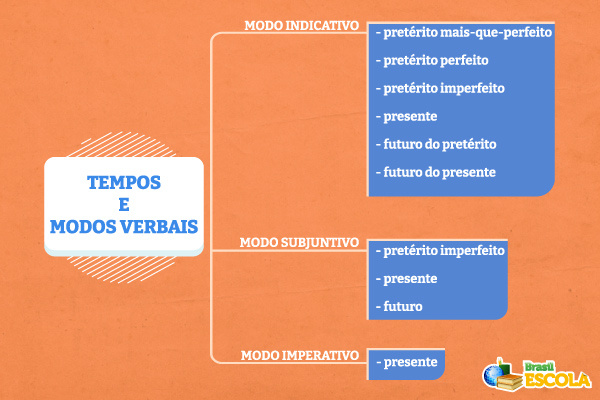 TEMPOS
E
MODOS VERBAIS

MODO INDICATIVO

- pretérito mais-que-perfeito
- pretérito perfeito
- pretérito imperfeito
- presente
- futuro do pretérito
- futuro do presente

MODO SUBJUNTIVO

- pretérito imperfeito
- presente
- futuro

MODO IMPERATIVO

- presente

Brasil ESCOLA